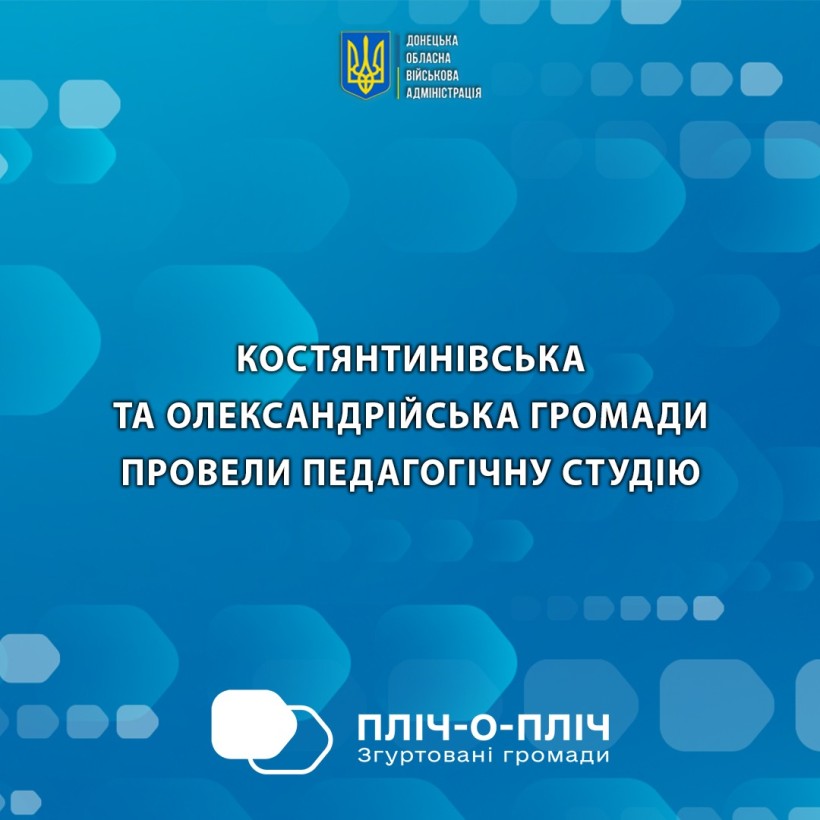 ДОНЕЦЬКА
ОБЛАСНА
ВІЙСЬКОВА
АДМІНІСТРАЦІЯ

КОСТЯНТИНІВСЬКА
ТА ОЛЕКСАНДРІЙСЬКА ГРОМАДИ
ПРОВЕЛИ ПЕДАГОГІЧНУ СТУДІЮ

ПЛІЧ-О-ПЛІЧ
Згуртовані громади